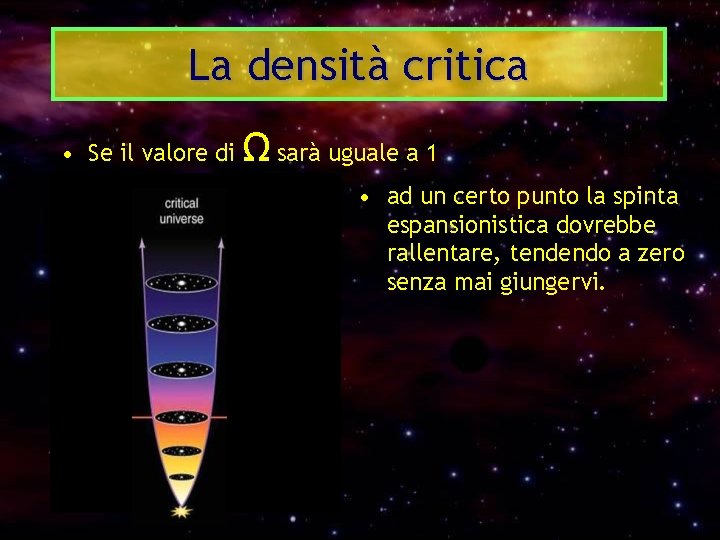 La densità critica

• Se il valore di $\Omega$ sarà uguale a 1

critical universe

• ad un certo punto la spinta espansionistica dovrebbe rallentare, tendendo a zero senza mai giungervi.